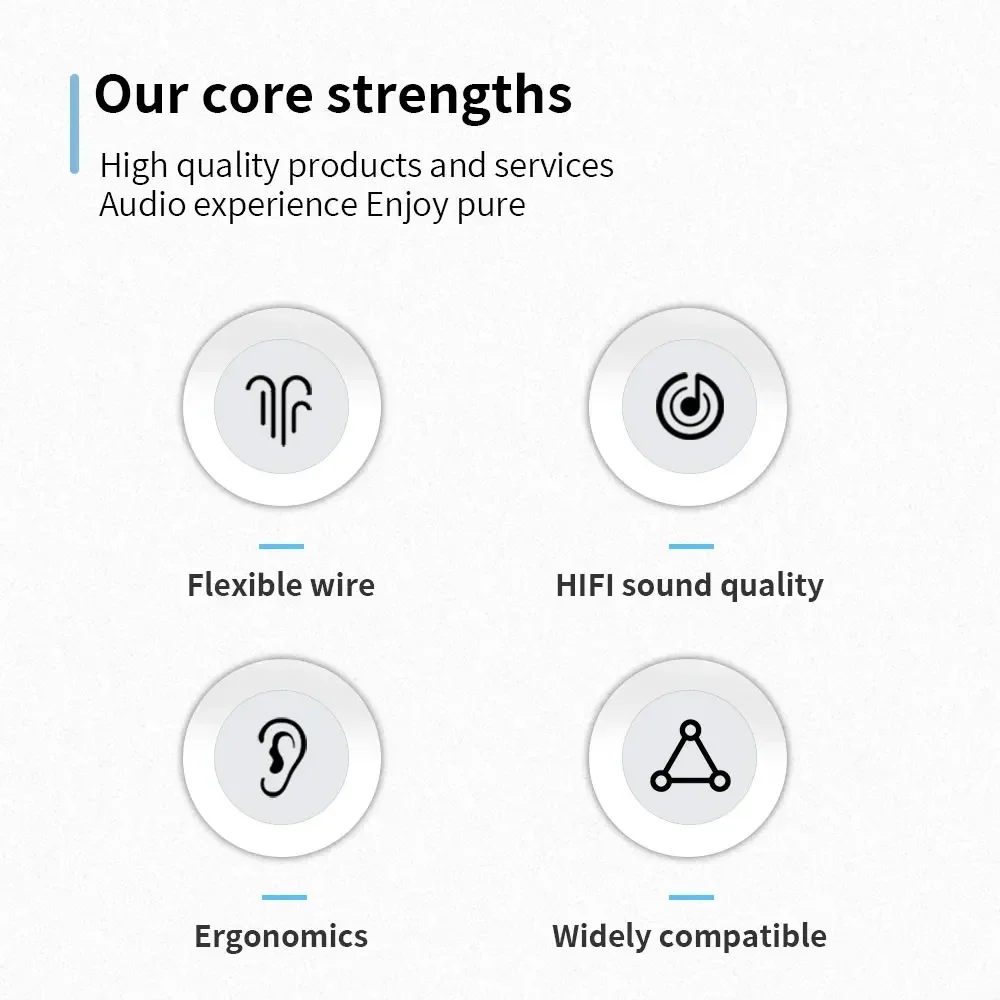 Our core strengths

High quality products and services
Audio experience Enjoy pure

Flexible wire

HIFI sound quality

Ergonomics

Widely compatible